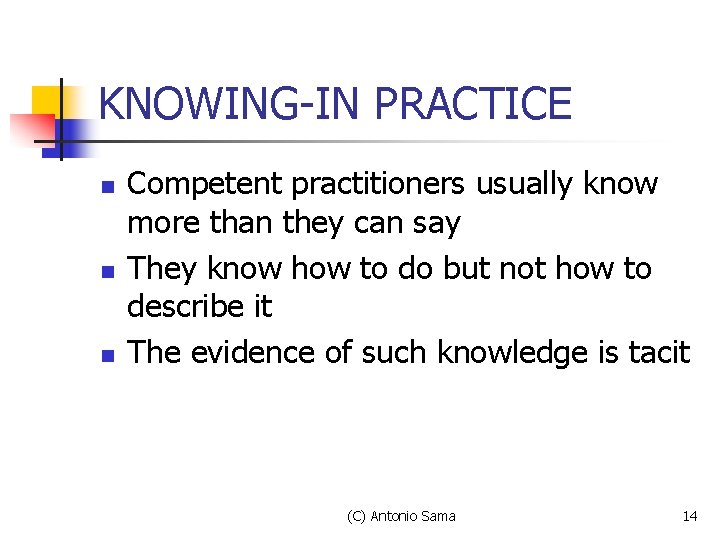 KNOWING-IN PRACTICE

- Competent practitioners usually know more than they can say
- They know how to do but not how to describe it
- The evidence of such knowledge is tacit

(C) Antonio Sama

14